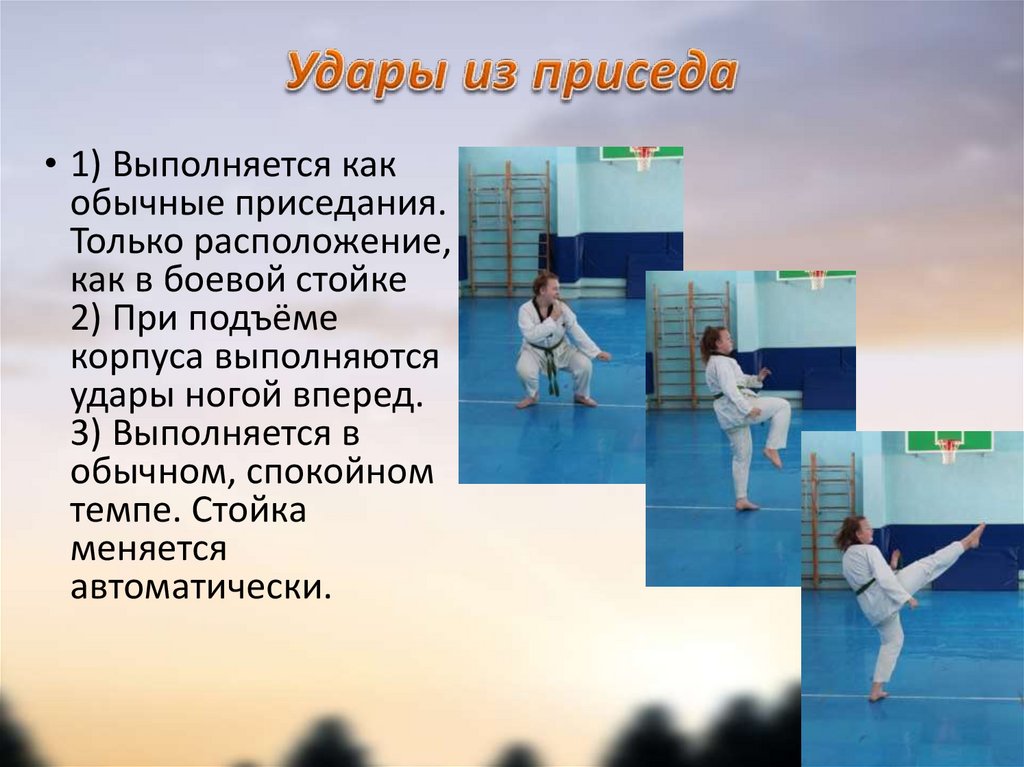 Удары из приседа

• 1) Выполняется как обычные приседания. Только расположение, как в боевой стойке 2) При подъёме корпуса выполняются удары ногой вперед. 3) Выполняется в обычном, спокойном темпе. Стойка меняется автоматически.